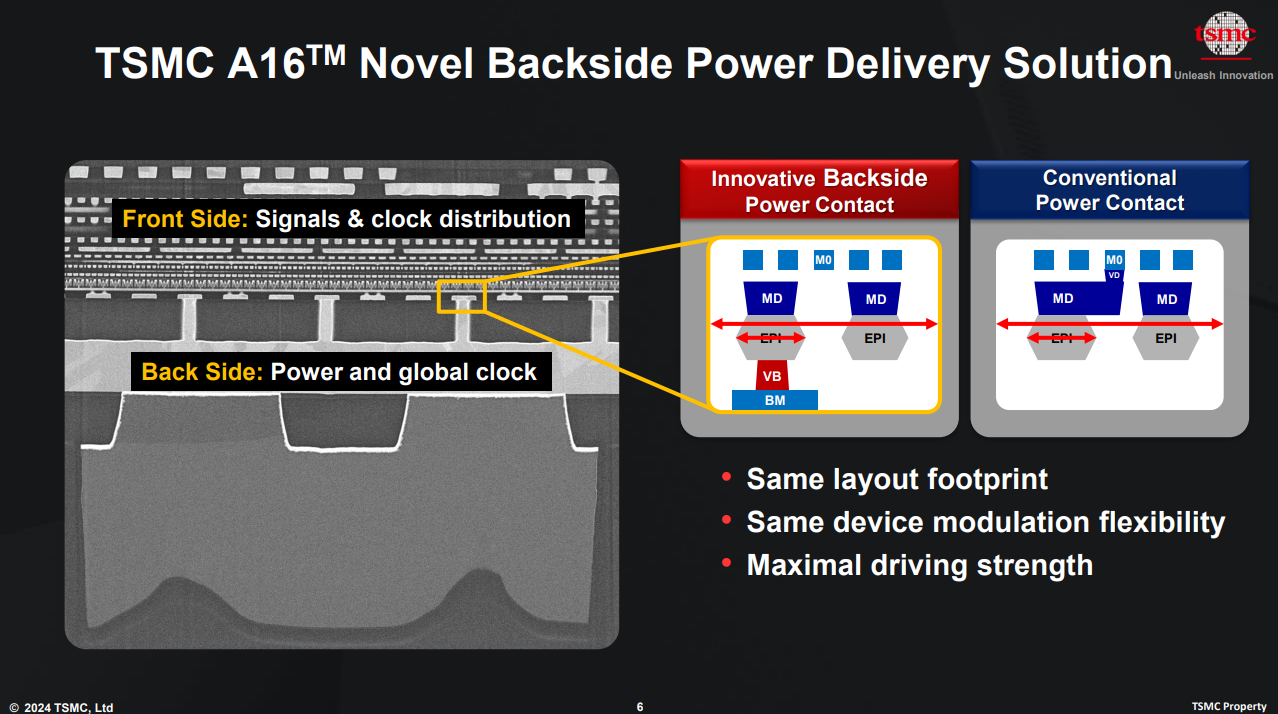 TSMC A16$^{TM}$ Novel Backside Power Delivery Solution

tsmc
Unleash Innovation

Front Side: Signals & clock distribution

Back Side: Power and global clock

Innovative Backside Power Contact

M0
MD
MD
EPI
EPI
VB
BM

Conventional Power Contact

M0
VD
MD
MD
EPI
EPI

• Same layout footprint
• Same device modulation flexibility
• Maximal driving strength

© 2024 TSMC, Ltd

6

TSMC Property